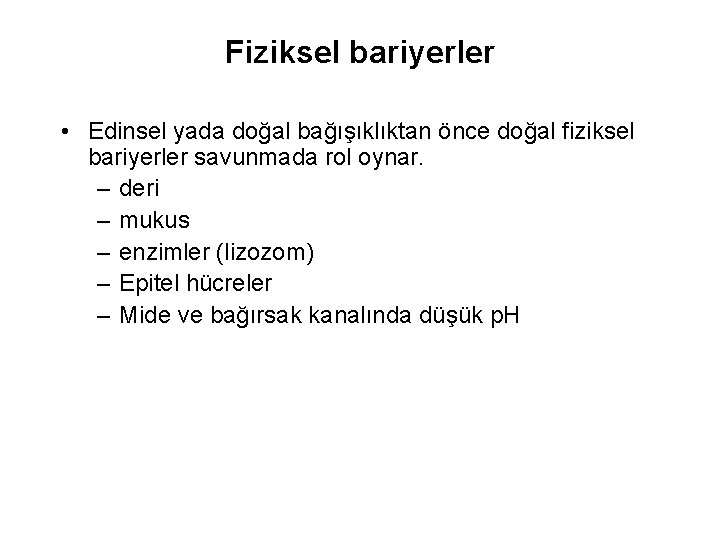 Fiziksel bariyerler

• Edinsel yada doğal bağışıklıktan önce doğal fiziksel bariyerler savunmada rol oynar.
– deri
– mukus
– enzimler (lizozom)
– Epitel hücreler
– Mide ve bağırsak kanalında düşük pH